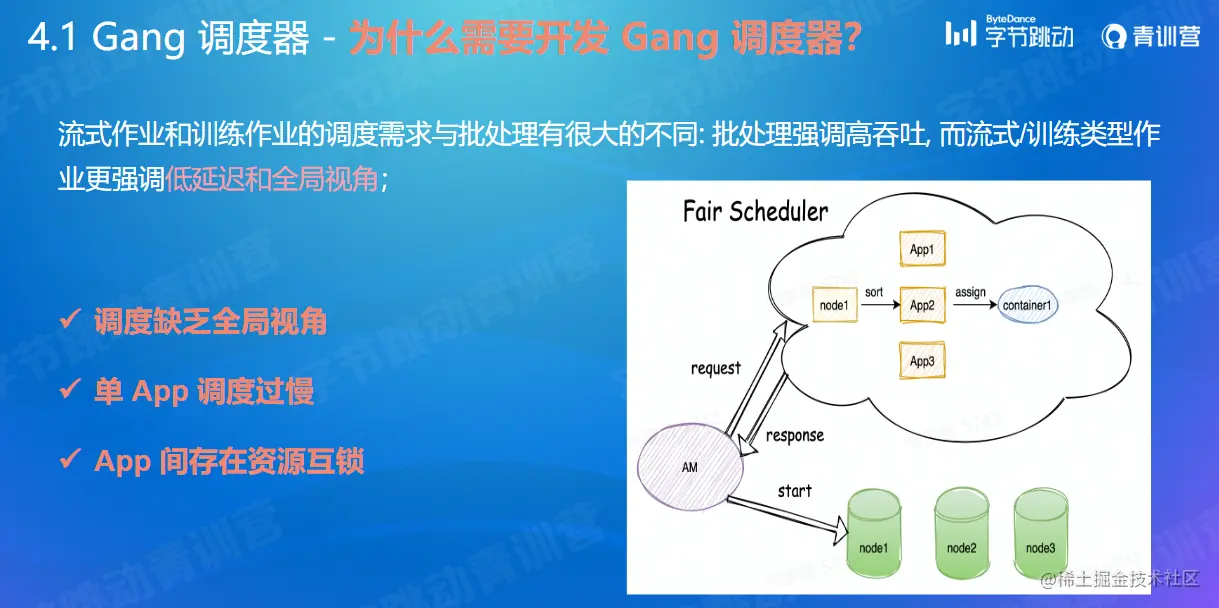 4.1 Gang 调度器 - 为什么需要开发 Gang 调度器?

ByteDance 字节跳动 青训营

流式作业和训练作业的调度需求与批处理有很大的不同: 批处理强调高吞吐, 而流式/训练类型作业更强调低延迟和全局视角;

✓ 调度缺乏全局视角

✓ 单 App 调度过慢

✓ App 间存在资源互锁

Fair Scheduler

App1

node1

sort

App2

assign

container1

App3

request

response

AM

start

node1

node2

node3

@稀土掘金技术社区